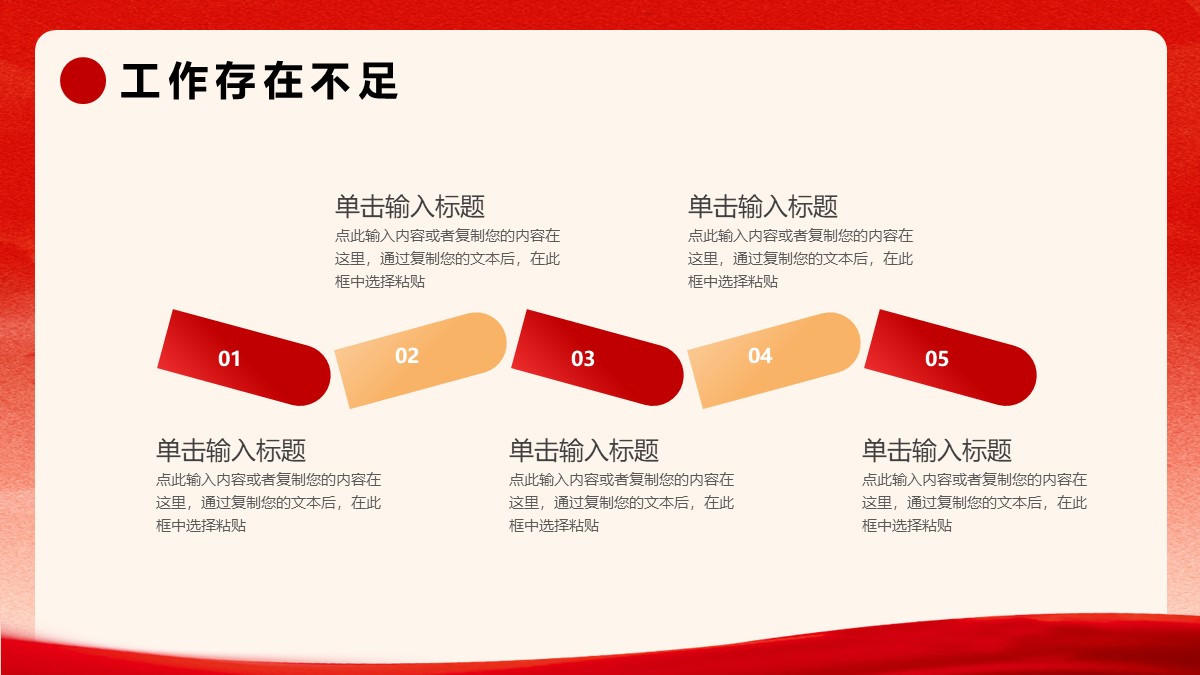 工作存在不足

单击输入标题
点此输入内容或者复制您的内容在这里，通过复制您的文本后，在此框中选择粘贴

单击输入标题
点此输入内容或者复制您的内容在这里，通过复制您的文本后，在此框中选择粘贴

01

02

03

04

05

单击输入标题
点此输入内容或者复制您的内容在这里，通过复制您的文本后，在此框中选择粘贴

单击输入标题
点此输入内容或者复制您的内容在这里，通过复制您的文本后，在此框中选择粘贴

单击输入标题
点此输入内容或者复制您的内容在这里，通过复制您的文本后，在此框中选择粘贴